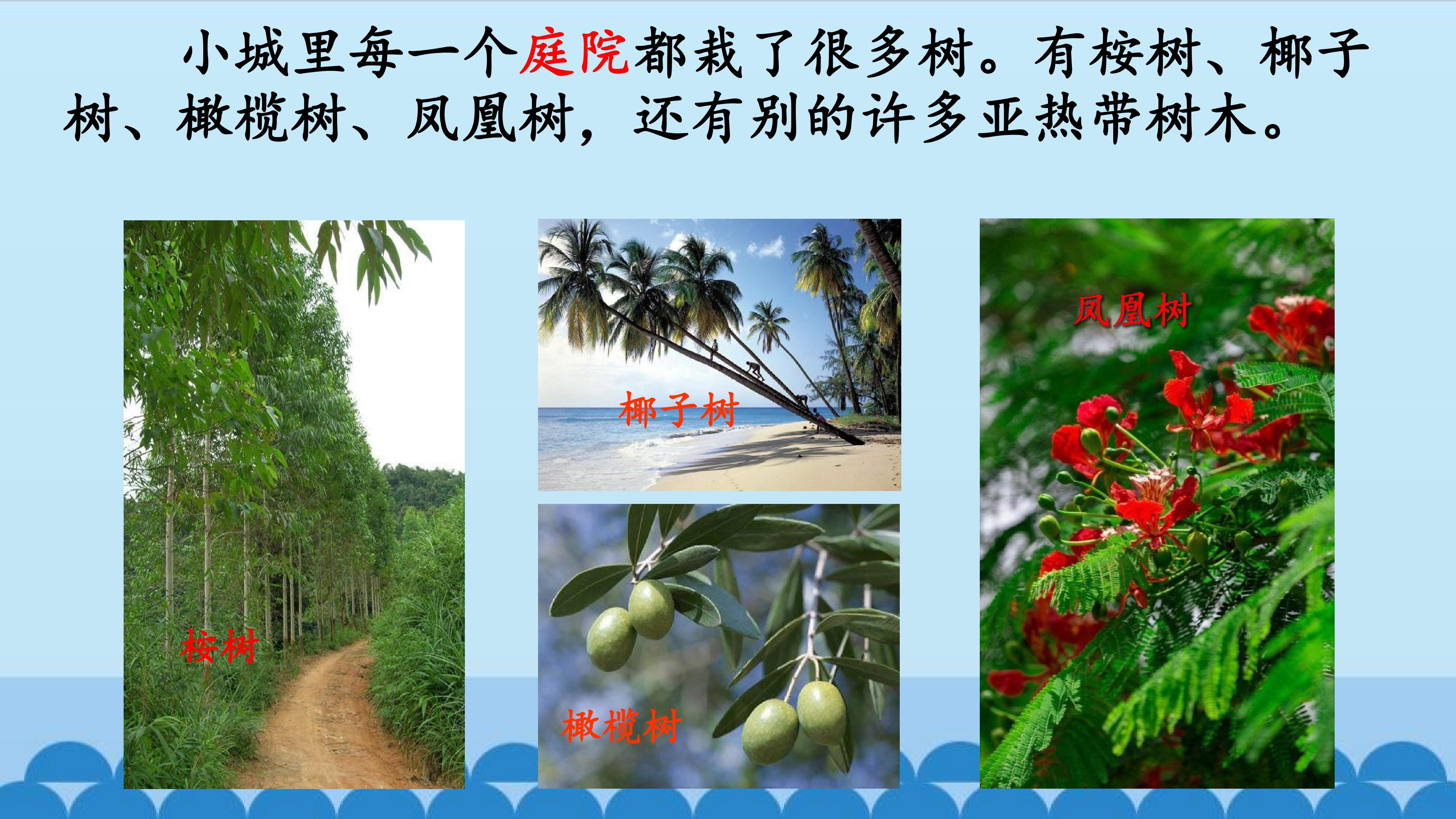 小城里每一个庭院都栽了很多树。有桉树、椰子树、橄榄树、凤凰树，还有别的许多亚热带树木。

桉树

椰子树

橄榄树

凤凰树